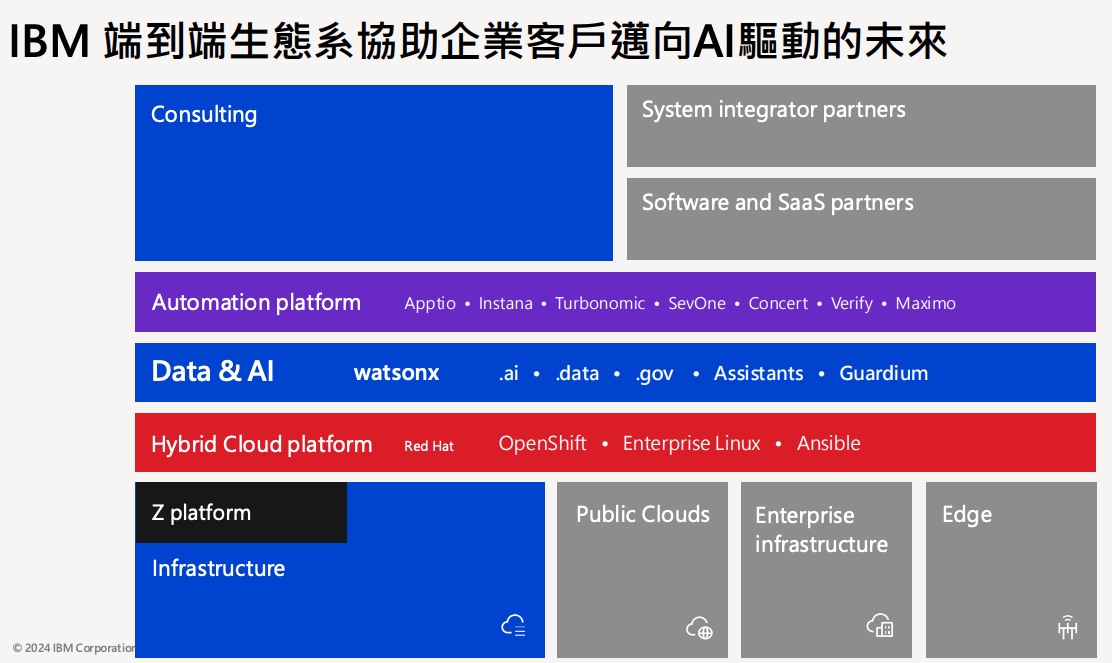 IBM 端到端生態系協助企業客戶邁向AI驅動的未來

Consulting

System integrator partners

Software and SaaS partners

Automation platform Apptio • Instana • Turbonomic • SevOne • Concert • Verify • Maximo

Data & AI watsonx .ai • .data • .gov • Assistants • Guardium

Hybrid Cloud platform Red Hat OpenShift • Enterprise Linux • Ansible

Z platform

Infrastructure

Public Clouds

Enterprise infrastructure

Edge

© 2024 IBM Corporation